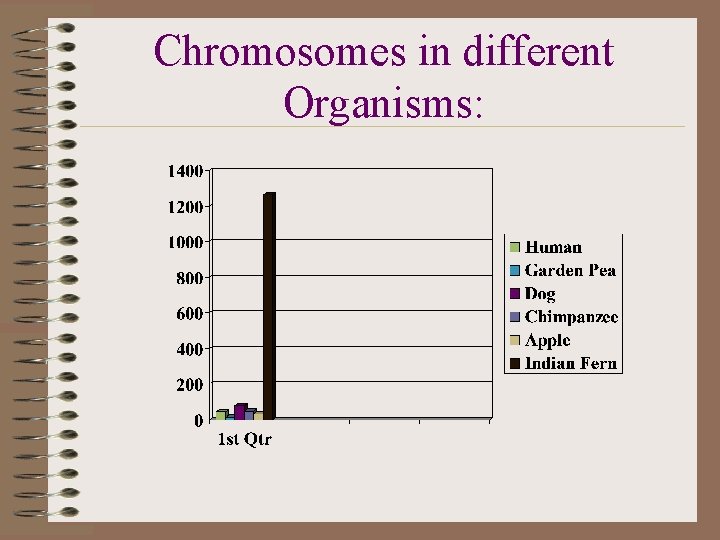 Chromosomes in different Organisms:

1400
1200
1000
800
600
400
200
0

1st Qtr

Human
Garden Pea
Dog
Chimpanzee
Apple
Indian Fern